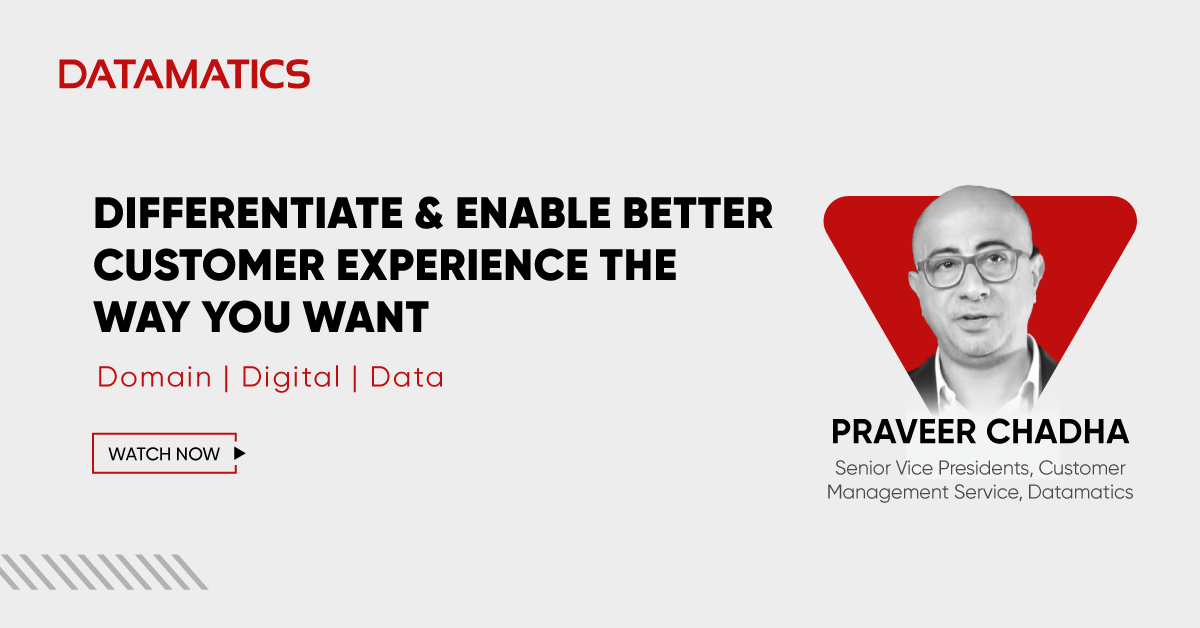 DATAMATICS

DIFFERENTIATE & ENABLE BETTER CUSTOMER EXPERIENCE THE WAY YOU WANT

Domain | Digital | Data

WATCH NOW

PRAVEER CHADHA

Senior Vice Presidents, Customer Management Service, Datamatics